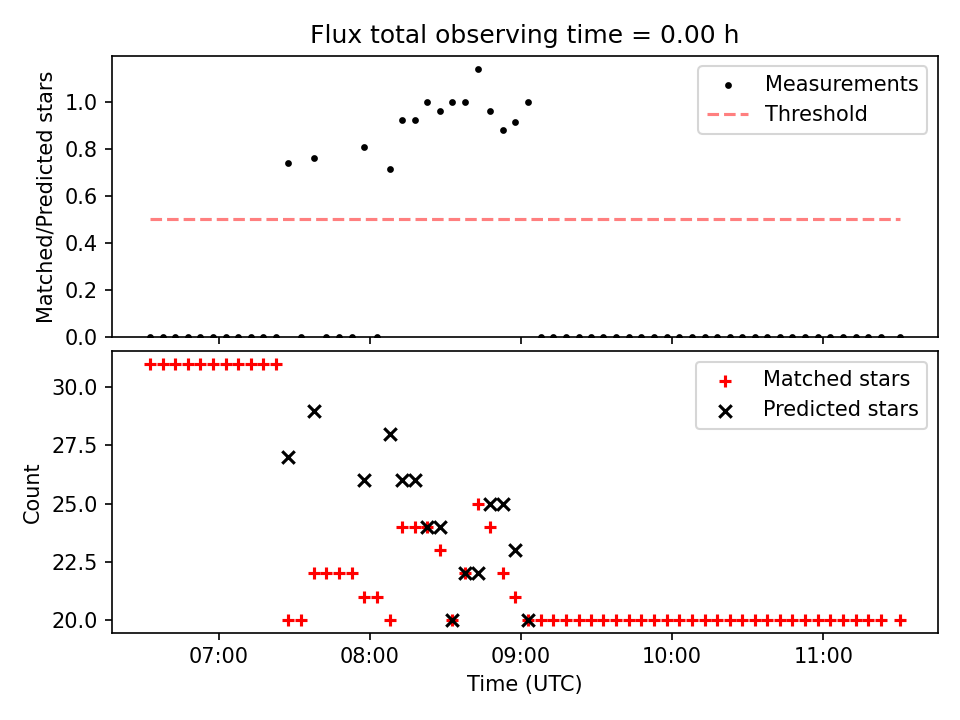 Flux total observing time = 0.00 h

Matched/Predicted stars

1.0
0.8
0.6
0.4
0.2
0.0

Measurements
Threshold

Count

30.0
27.5
25.0
22.5
20.0

Matched stars
Predicted stars

07:00
08:00
09:00
10:00
11:00

Time (UTC)